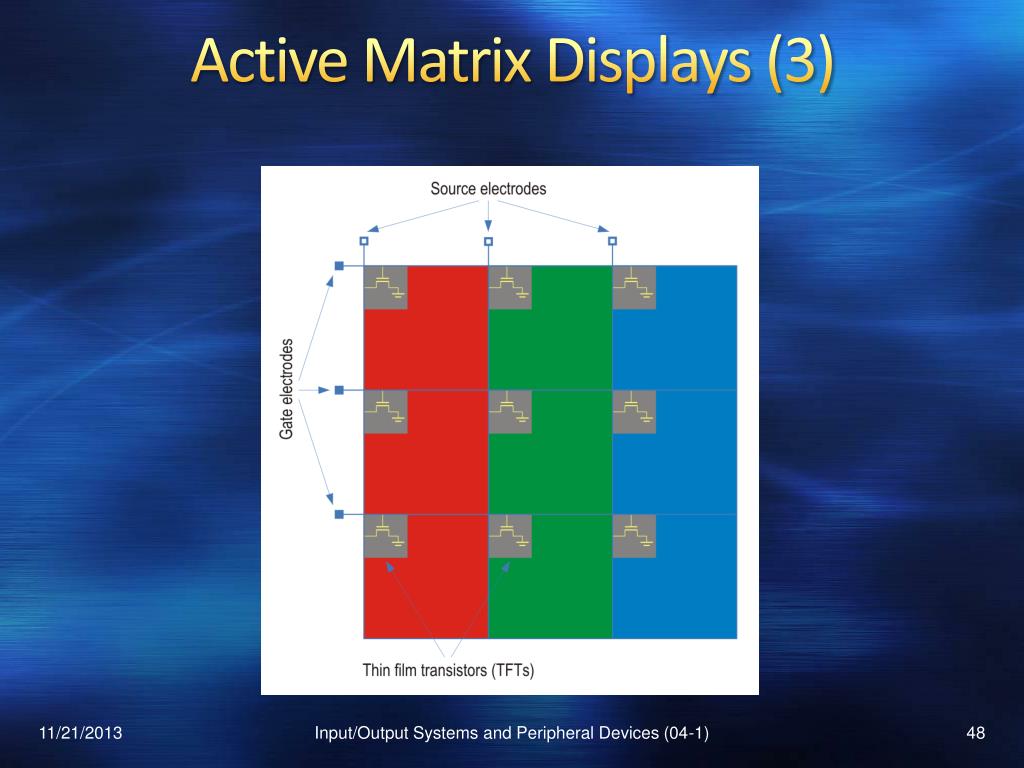 Active Matrix Displays (3)

Source electrodes

Gate electrodes

Thin film transistors (TFTs)

11/21/2013

Input/Output Systems and Peripheral Devices (04-1)

48